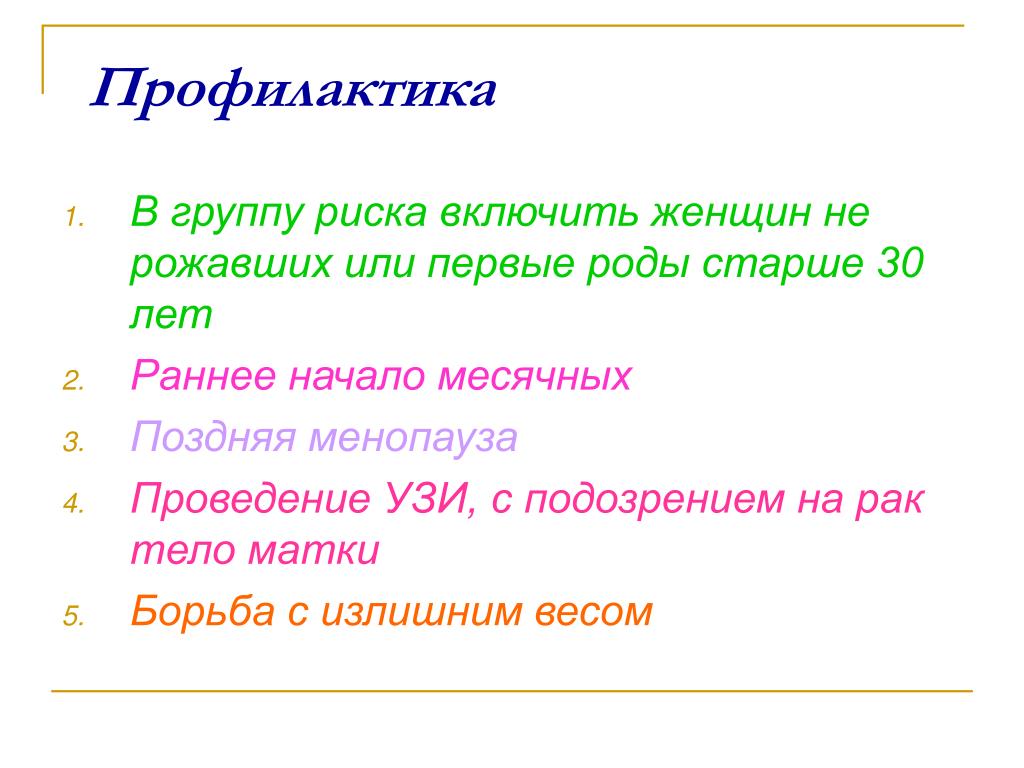 Профилактика

1. В группу риска включить женщин не рожавших или первые роды старше 30 лет
2. Раннее начало месячных
3. Поздняя менопауза
4. Проведение УЗИ, с подозрением на рак тело матки
5. Борьба с излишним весом